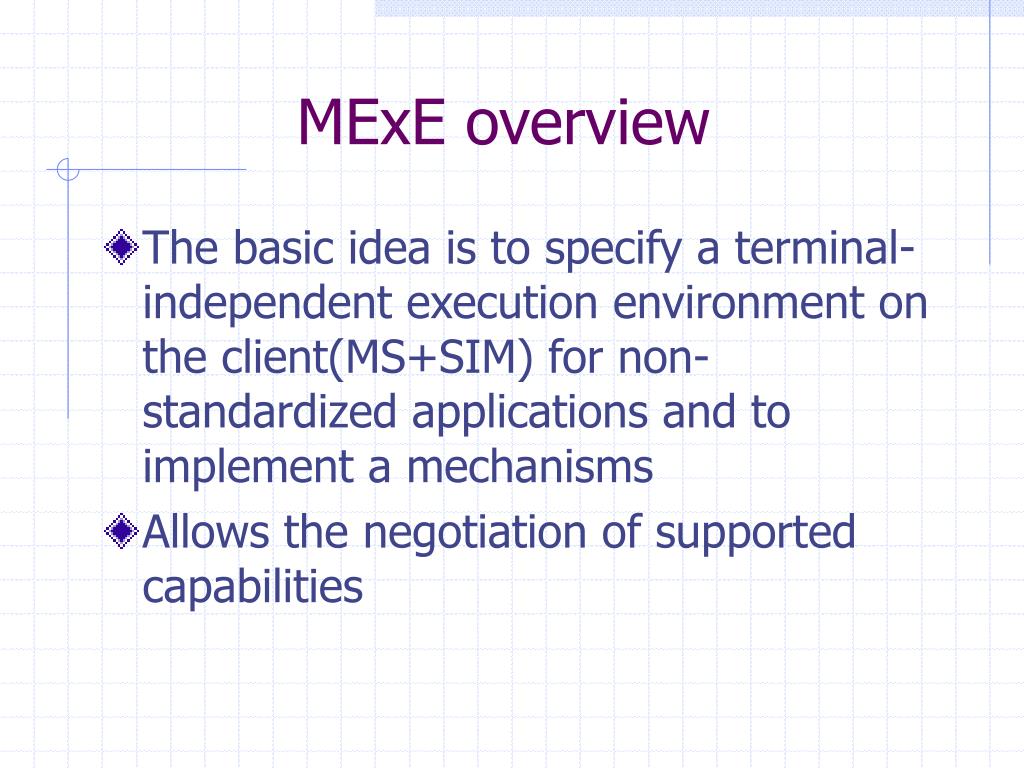 MExE overview

The basic idea is to specify a terminal-independent execution environment on the client(MS+SIM) for non-standardized applications and to implement a mechanisms

Allows the negotiation of supported capabilities